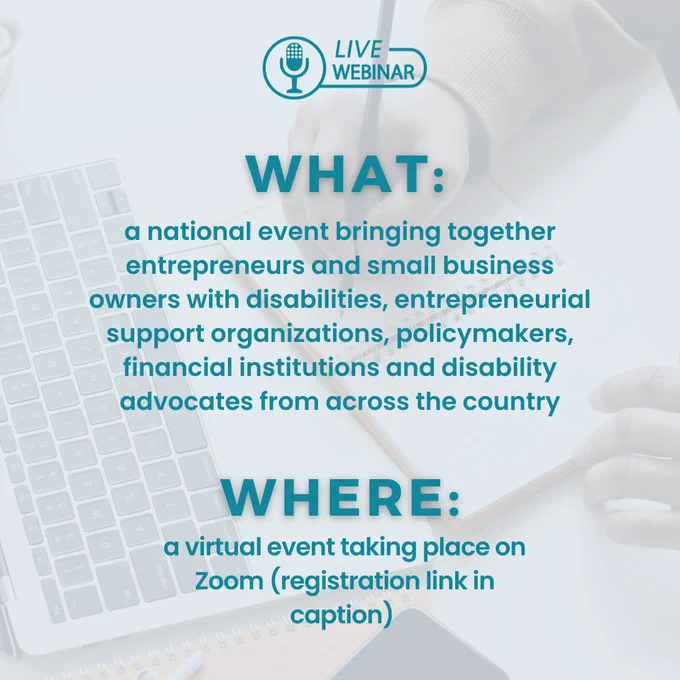 LIVE WEBINAR

WHAT:

a national event bringing together entrepreneurs and small business owners with disabilities, entrepreneurial support organizations, policymakers, financial institutions and disability advocates from across the country

WHERE:

a virtual event taking place on Zoom (registration link in caption)